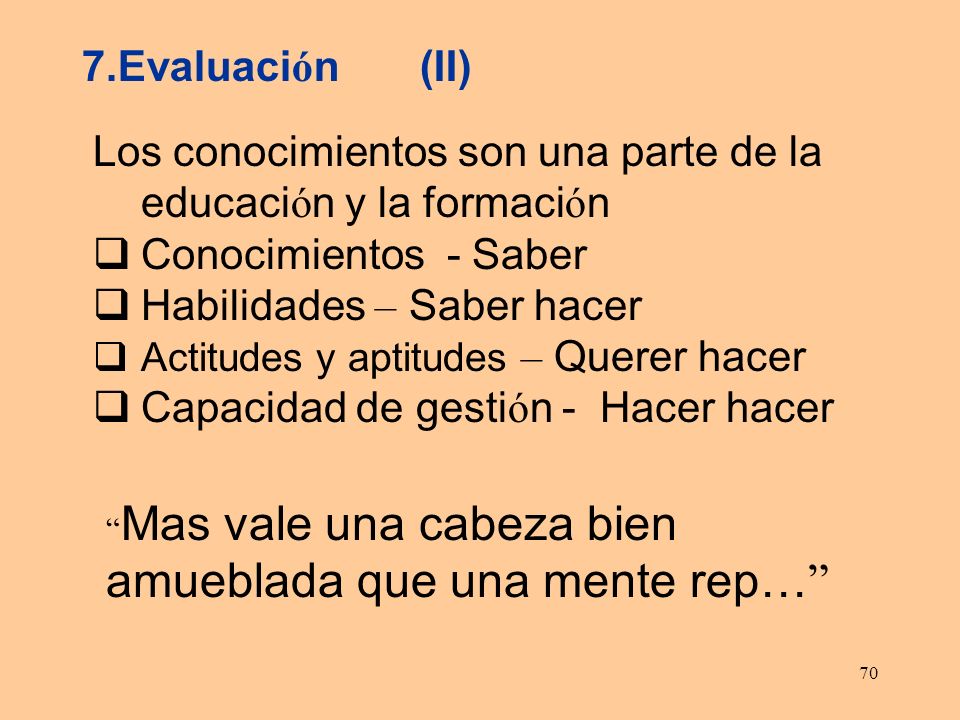 7.Evaluación (II)

Los conocimientos son una parte de la educación y la formación

❑ Conocimientos - Saber
❑ Habilidades – Saber hacer
❑ Actitudes y aptitudes – Querer hacer
❑ Capacidad de gestión - Hacer hacer

“Mas vale una cabeza bien amueblada que una mente rep…”

70